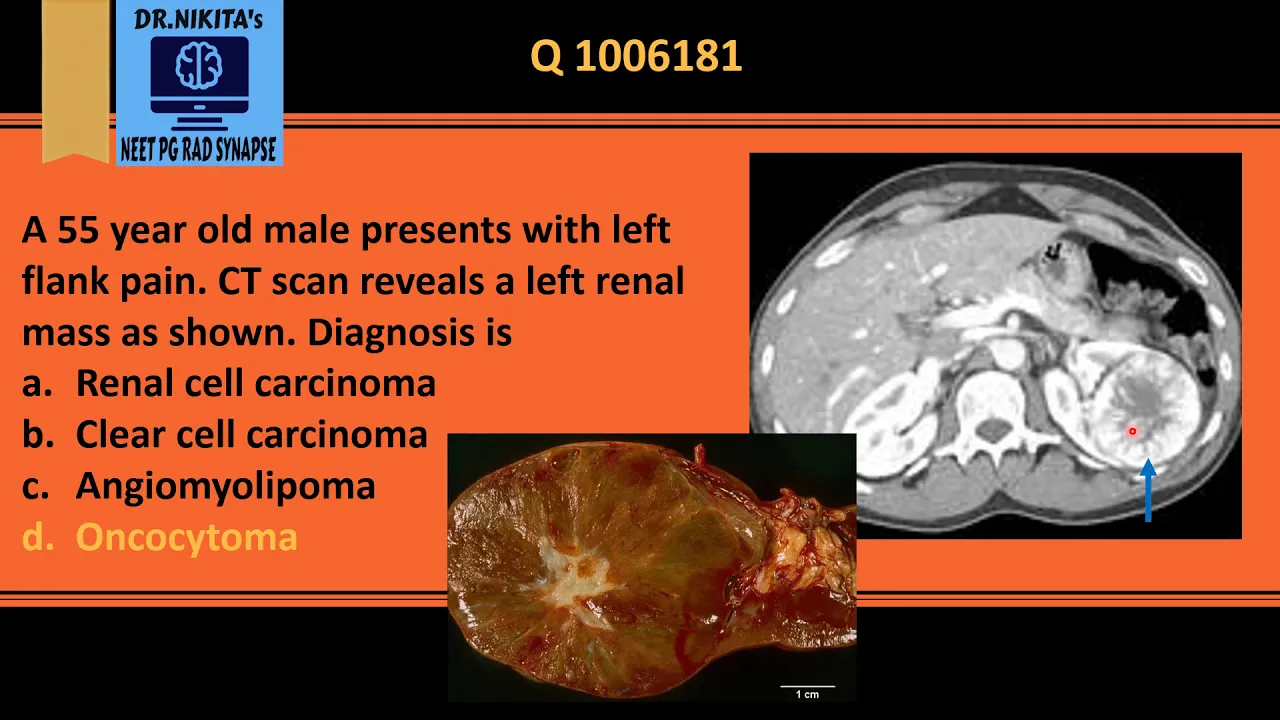 DR.NIKITA's

NEET PG RAD SYNAPSE

Q 1006181

A 55 year old male presents with left flank pain. CT scan reveals a left renal mass as shown. Diagnosis is

a. Renal cell carcinoma
b. Clear cell carcinoma
c. Angiomyolipoma
d. Oncocytoma

1 cm